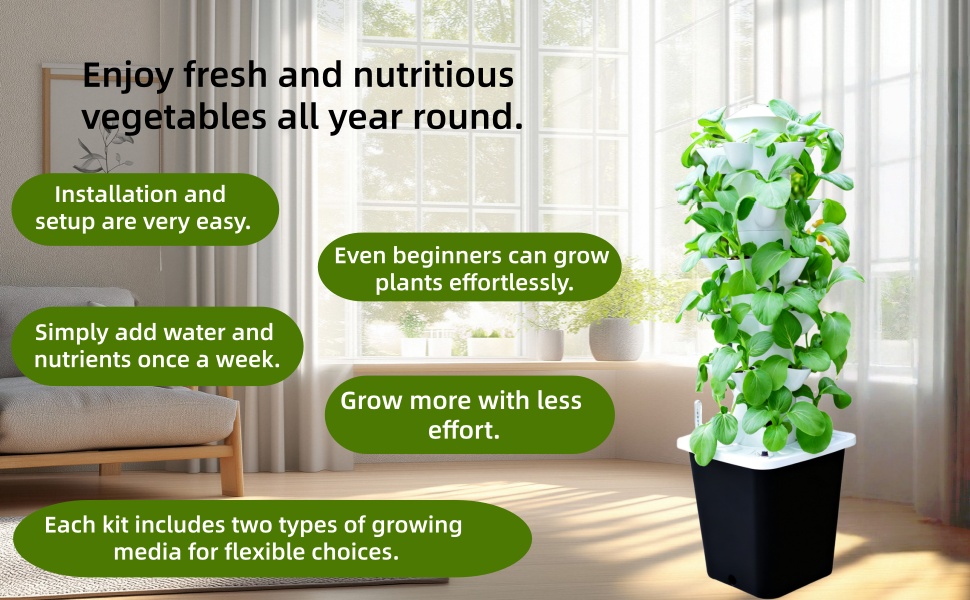 Enjoy fresh and nutritious vegetables all year round.

Installation and setup are very easy.

Even beginners can grow plants effortlessly.

Simply add water and nutrients once a week.

Grow more with less effort.

Each kit includes two types of growing media for flexible choices.